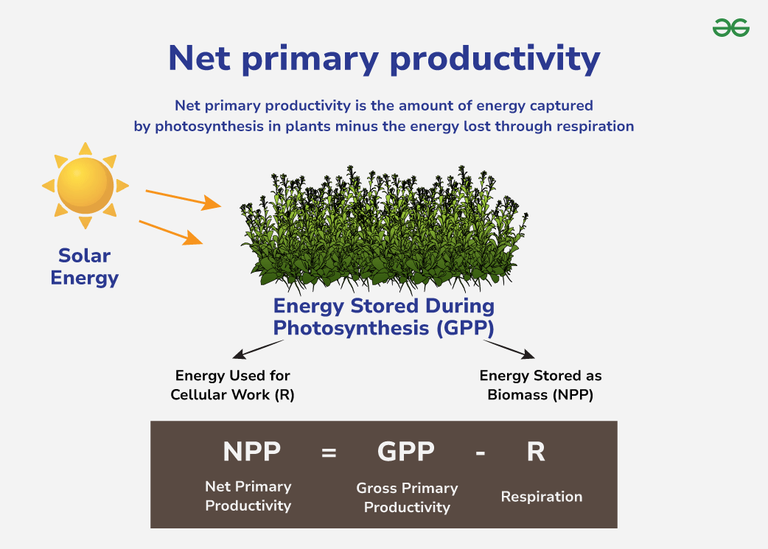 Net primary productivity

Net primary productivity is the amount of energy captured by photosynthesis in plants minus the energy lost through respiration

Solar Energy

Energy Stored During Photosynthesis (GPP)

Energy Used for Cellular Work (R)

Energy Stored as Biomass (NPP)

NPP = GPP - R

Net Primary Productivity

Gross Primary Productivity

Respiration